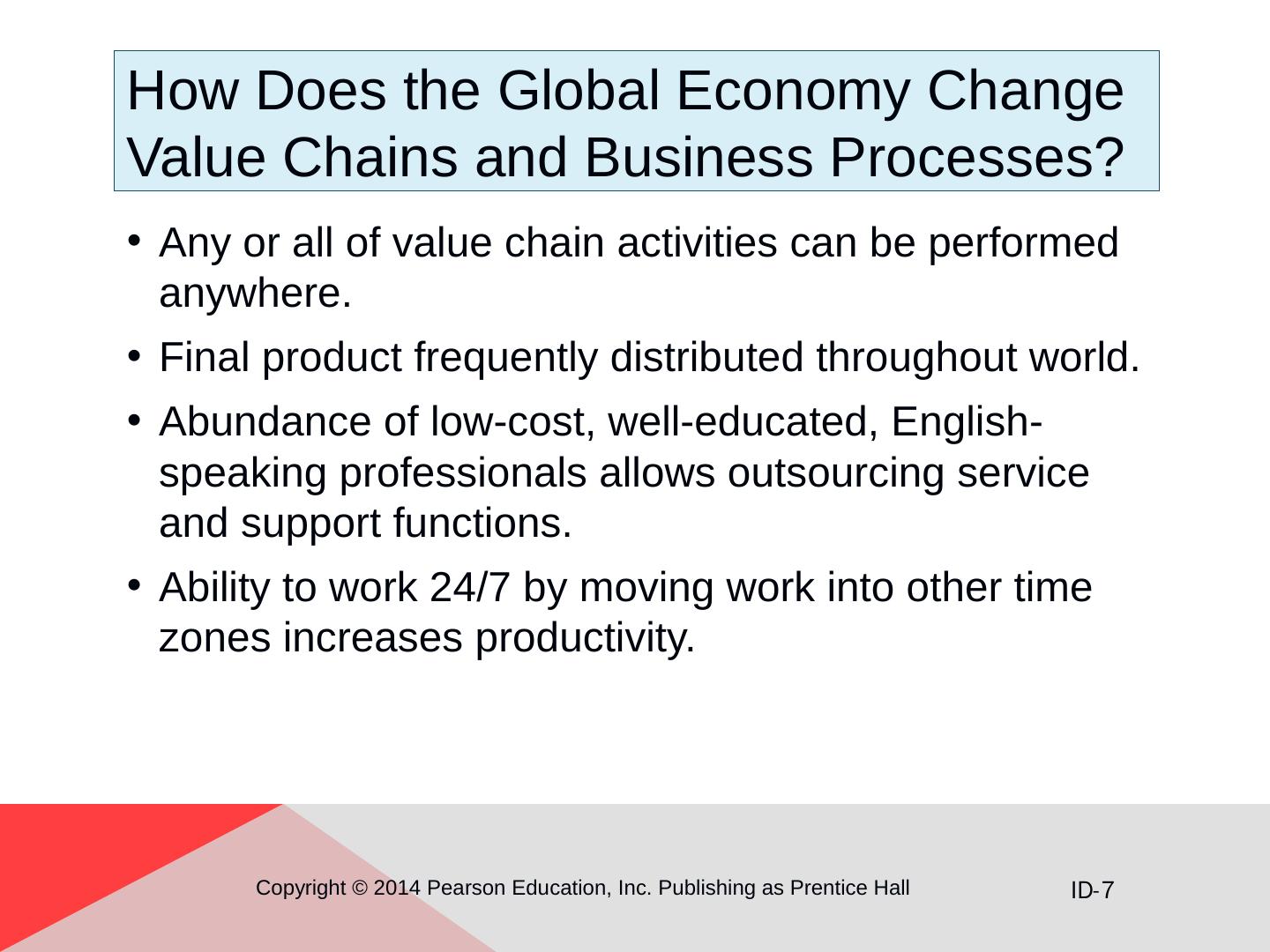 How Does the Global Economy Change Value Chains and Business Processes?

• Any or all of value chain activities can be performed anywhere.

• Final product frequently distributed throughout world.

• Abundance of low-cost, well-educated, English-speaking professionals allows outsourcing service and support functions.

• Ability to work 24/7 by moving work into other time zones increases productivity.

Copyright © 2014 Pearson Education, Inc. Publishing as Prentice Hall

ID-7